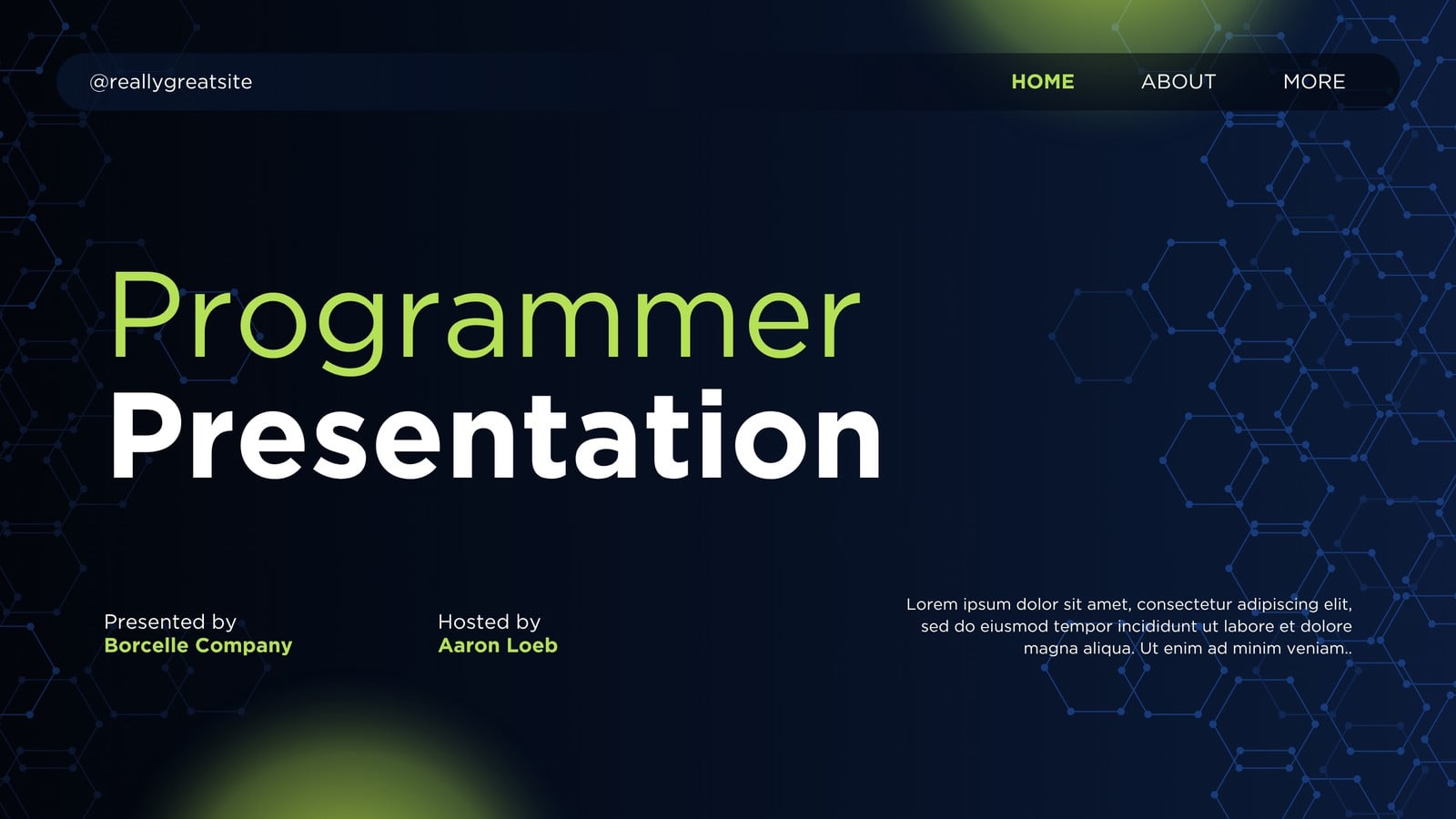 @reallygreatsite

HOME ABOUT MORE

Programmer
Presentation

Presented by
Borcelle Company

Hosted by
Aaron Loeb

Lorem ipsum dolor sit amet, consectetur adipiscing elit, sed do eiusmod tempor incididunt ut labore et dolore magna aliqua. Ut enim ad minim veniam..